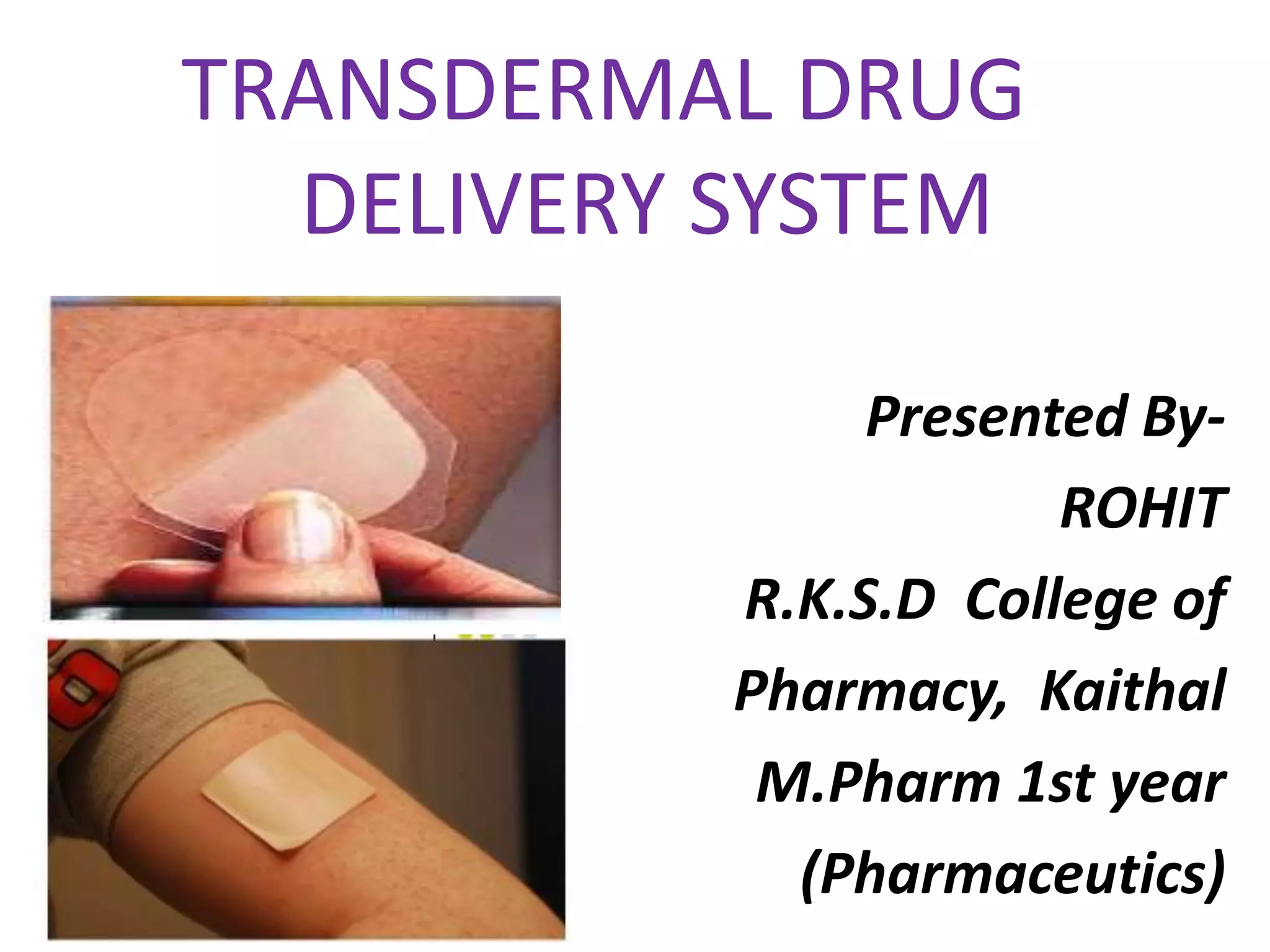 TRANSDERMAL DRUG DELIVERY SYSTEM

Presented By-
ROHIT
R.K.S.D College of Pharmacy, Kaithal
M.Pharm 1st year
(Pharmaceutics)